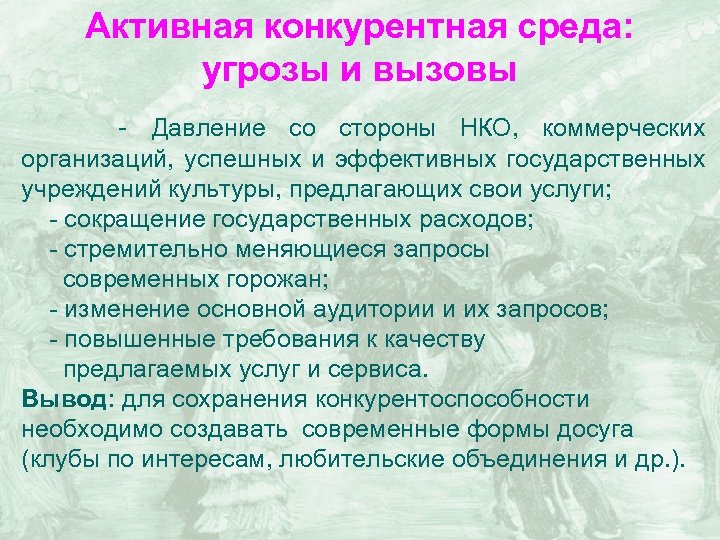 Активная конкурентная среда: угрозы и вызовы

- Давление со стороны НКО, коммерческих организаций, успешных и эффективных государственных учреждений культуры, предлагающих свои услуги;
- сокращение государственных расходов;
- стремительно меняющиеся запросы современных горожан;
- изменение основной аудитории и их запросов;
- повышенные требования к качеству предлагаемых услуг и сервиса.

Вывод: для сохранения конкурентоспособности необходимо создавать современные формы досуга (клубы по интересам, любительские объединения и др.).